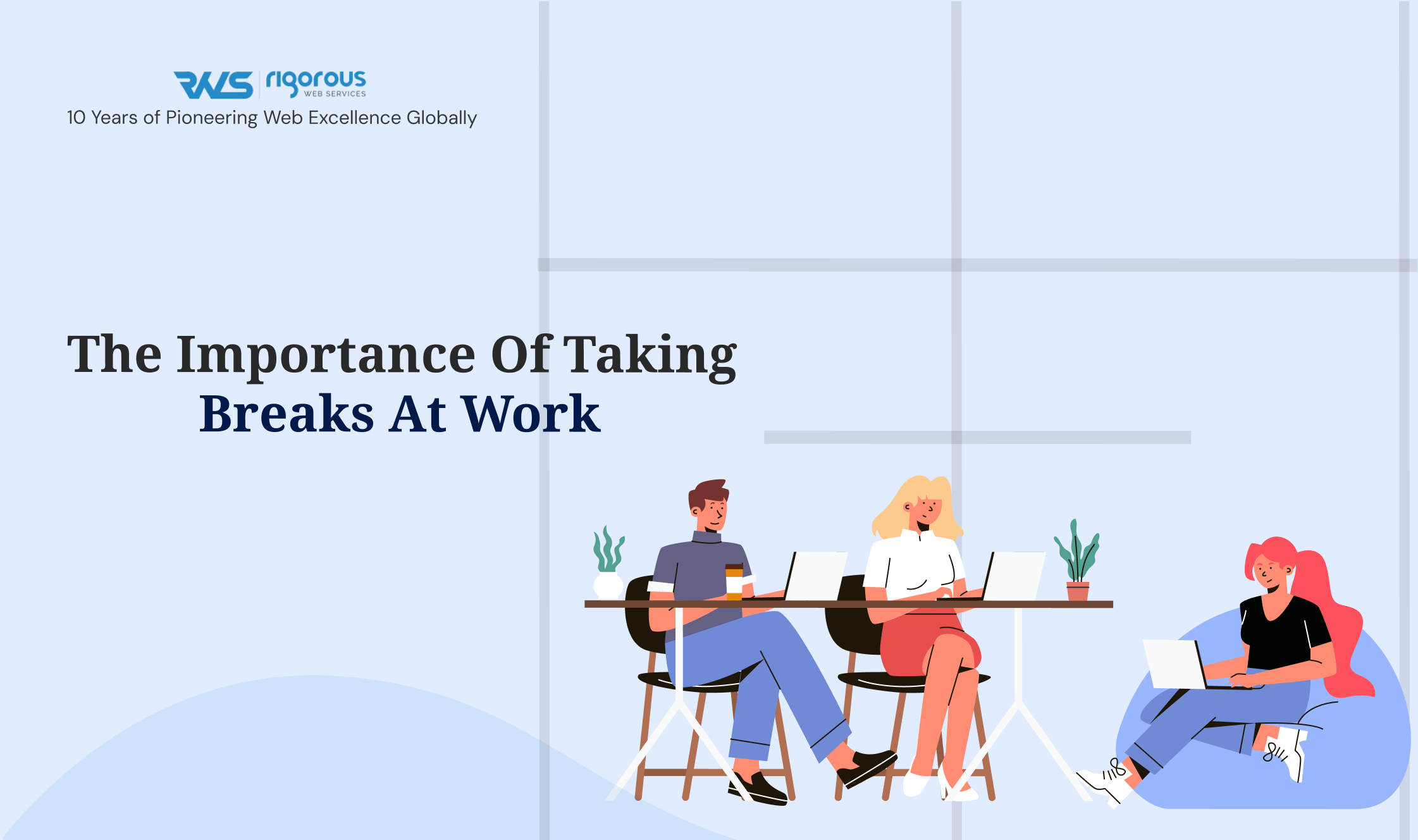 RWS rigorous WEB SERVICES
10 Years of Pioneering Web Excellence Globally

The Importance Of Taking Breaks At Work